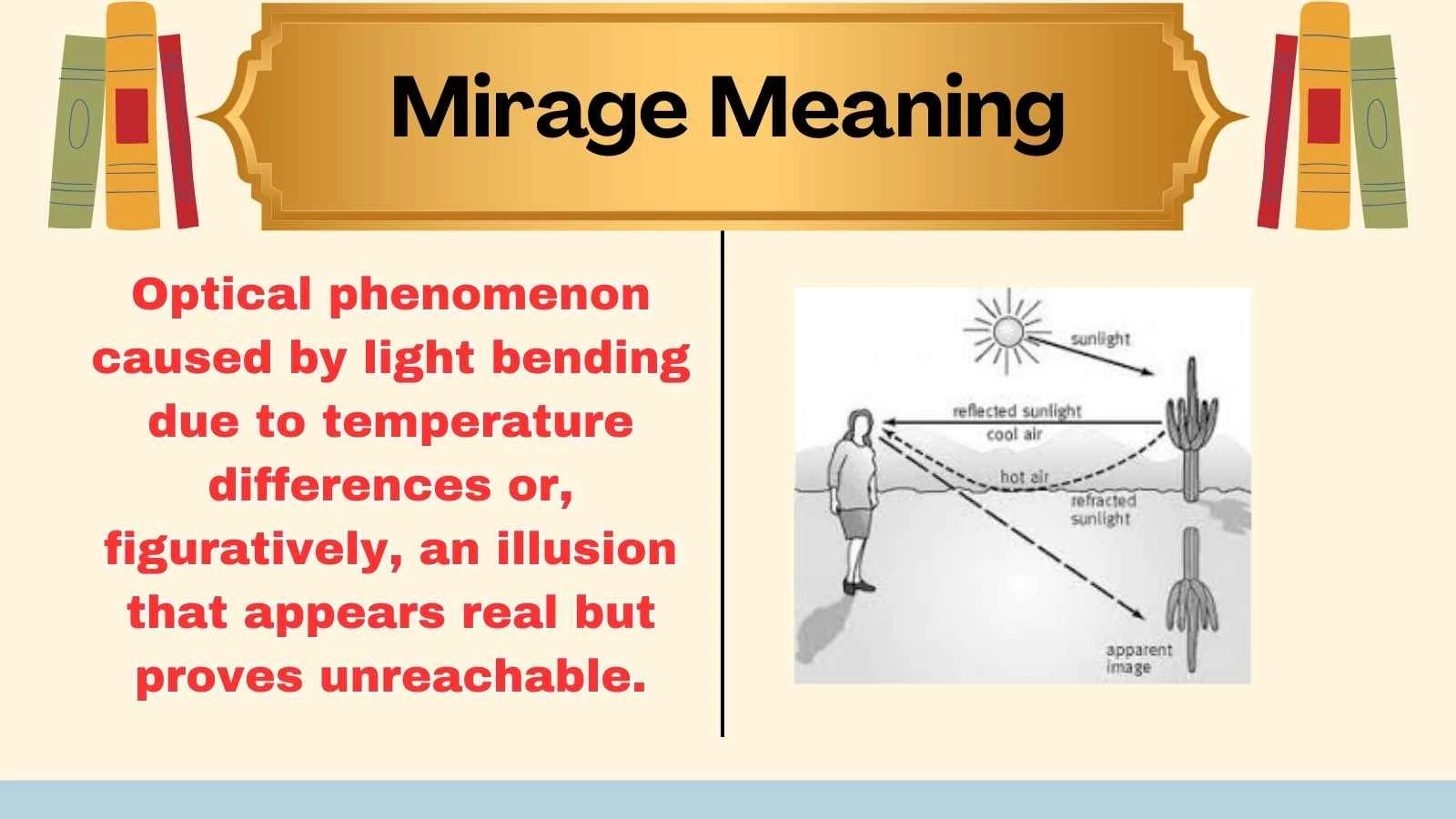 Mirage Meaning

Optical phenomenon caused by light bending due to temperature differences or, figuratively, an illusion that appears real but proves unreachable.

sunlight
reflected sunlight
cool air
hot air
refracted sunlight
apparent image